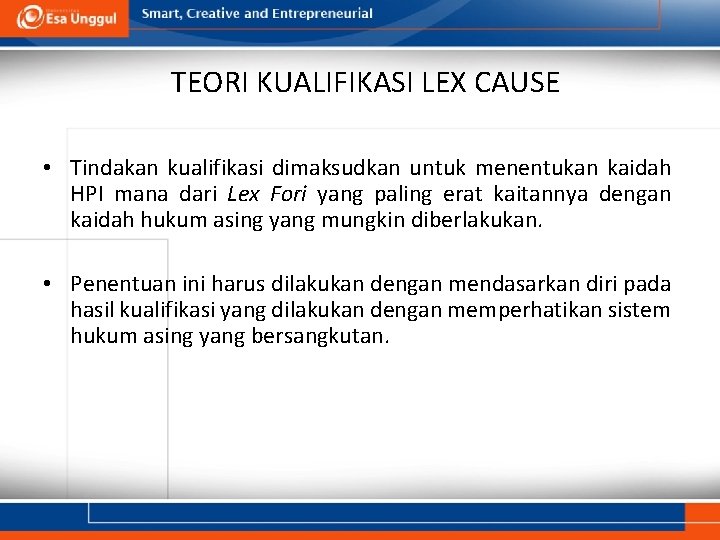 Esa Unggul Smart, Creative and Entrepreneurial

TEORI KUALIFIKASI LEX CAUSE

• Tindakan kualifikasi dimaksudkan untuk menentukan kaidah HPI mana dari Lex Fori yang paling erat kaitannya dengan kaidah hukum asing yang mungkin diberlakukan.

• Penentuan ini harus dilakukan dengan mendasarkan diri pada hasil kualifikasi yang dilakukan dengan memperhatikan sistem hukum asing yang bersangkutan.